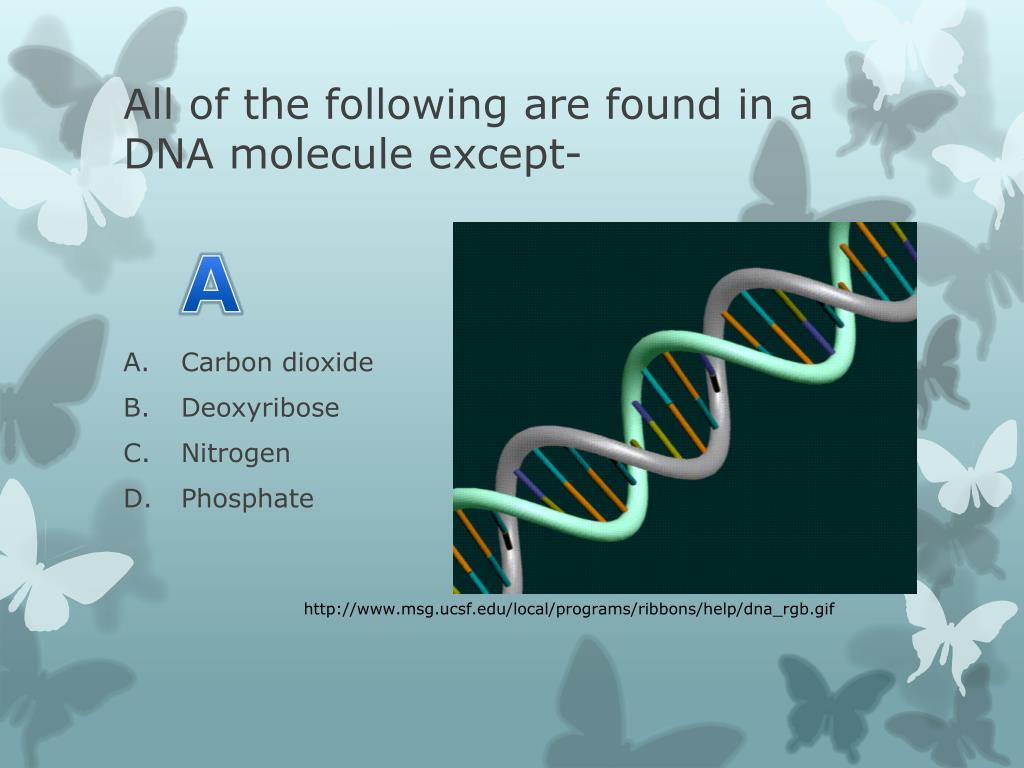 All of the following are found in a DNA molecule except-

A

A. Carbon dioxide
B. Deoxyribose
C. Nitrogen
D. Phosphate

http://www.msg.ucsf.edu/local/programs/ribbons/help/dna_rgb.gif